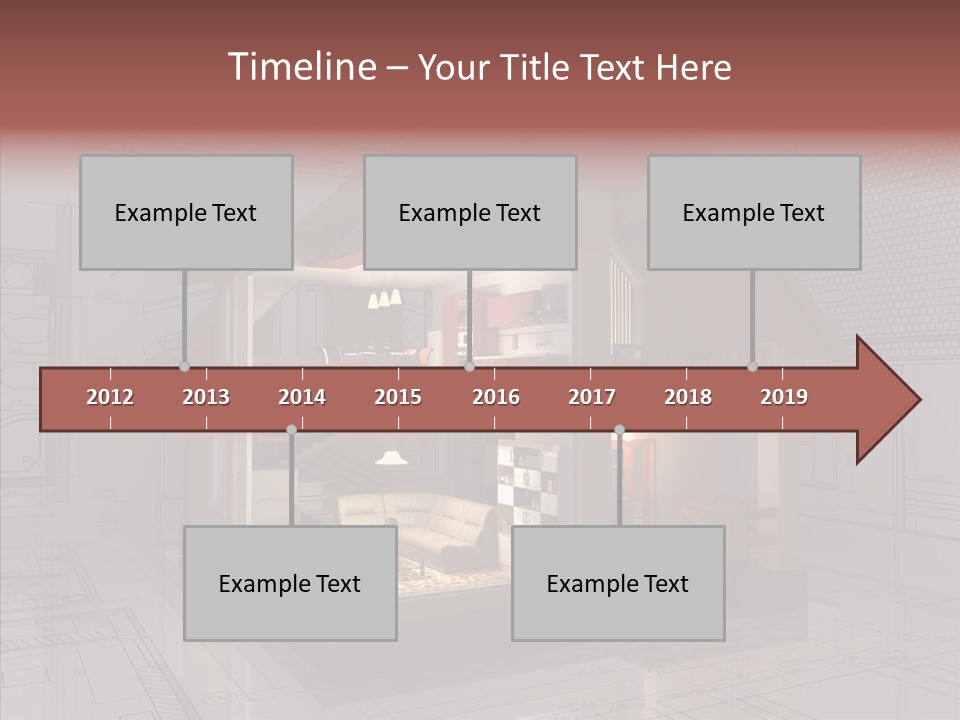 Timeline – Your Title Text Here

Example Text

Example Text

Example Text

2012 2013 2014 2015 2016 2017 2018 2019

Example Text

Example Text